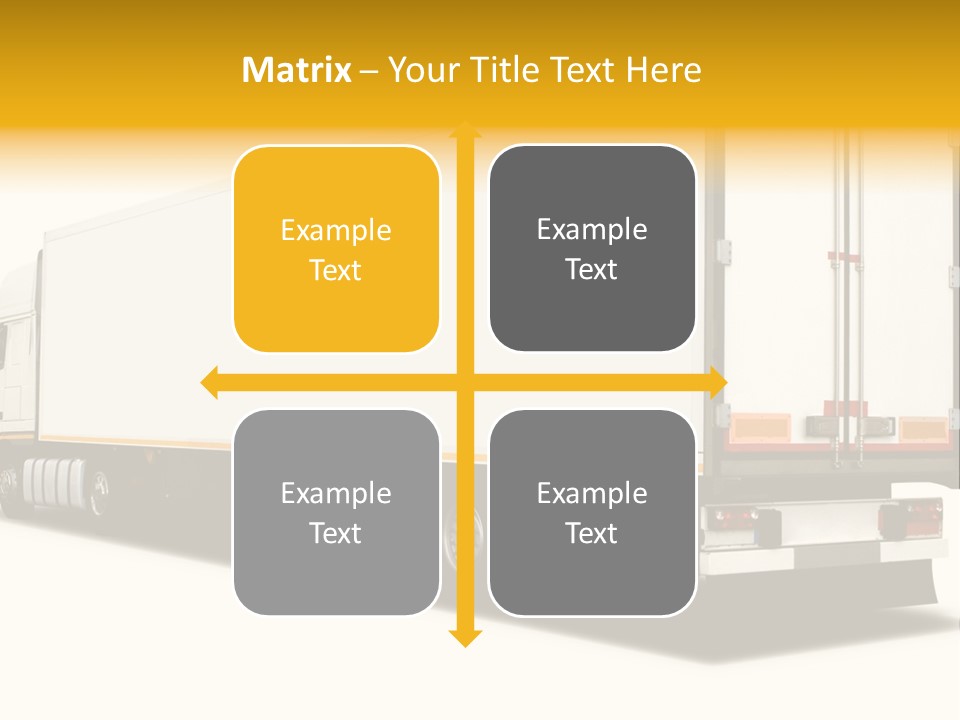 Matrix – Your Title Text Here

Example Text

Example Text

Example Text

Example Text